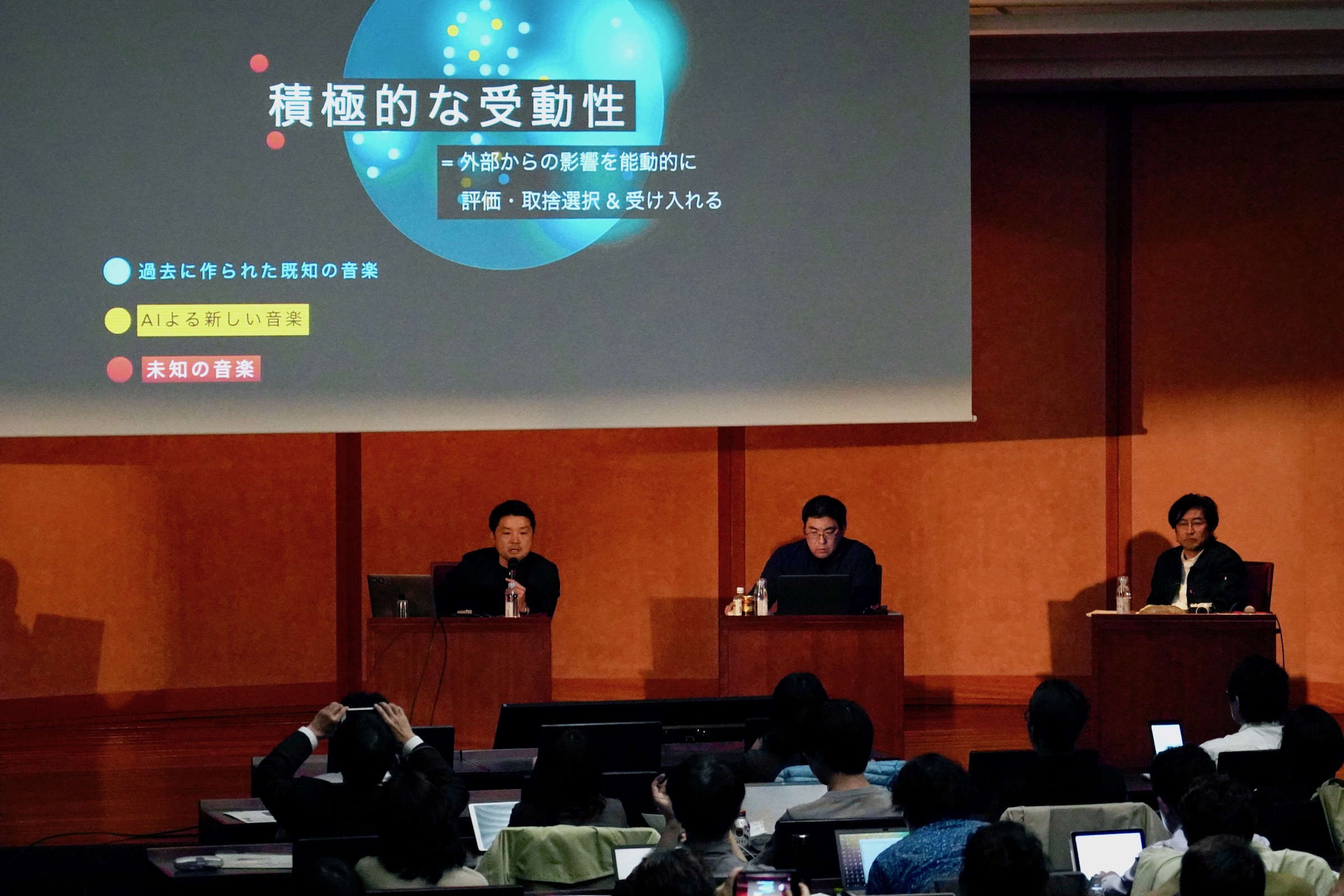 積極的な受動性

= 外部からの影響を能動的に
評価・取捨選択 & 受け入れる

過去に作られた既知の音楽

AIよる新しい音楽

未知の音楽